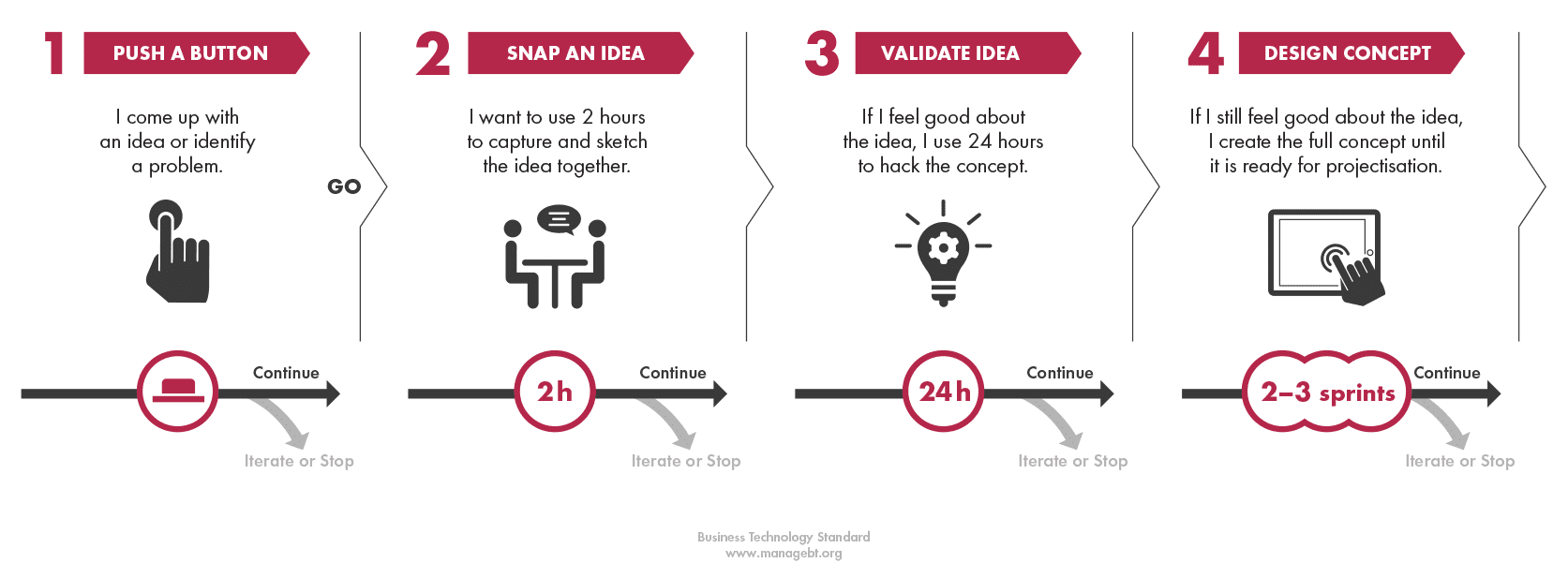 1 PUSH A BUTTON

I come up with an idea or identify a problem.

GO

Continue

Iterate or Stop

2 SNAP AN IDEA

I want to use 2 hours to capture and sketch the idea together.

2h

Continue

Iterate or Stop

3 VALIDATE IDEA

If I feel good about the idea, I use 24 hours to hack the concept.

24h

Continue

Iterate or Stop

4 DESIGN CONCEPT

If I still feel good about the idea, I create the full concept until it is ready for projectisation.

2–3 sprints

Continue

Iterate or Stop

Business Technology Standard
www.managebt.org